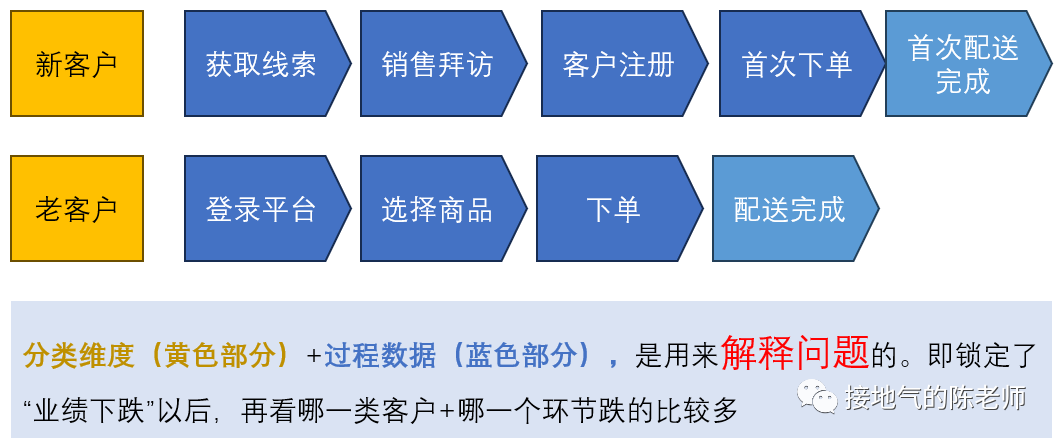 新客户

获取线索

销售拜访

客户注册

首次下单

首次配送完成

老客户

登录平台

选择商品

下单

配送完成

分类维度（黄色部分）+过程数据（蓝色部分），是用来解释问题的。即锁定了“业绩下跌”以后，再看哪一类客户+哪一个环节跌的比较多

接地气的陈老师